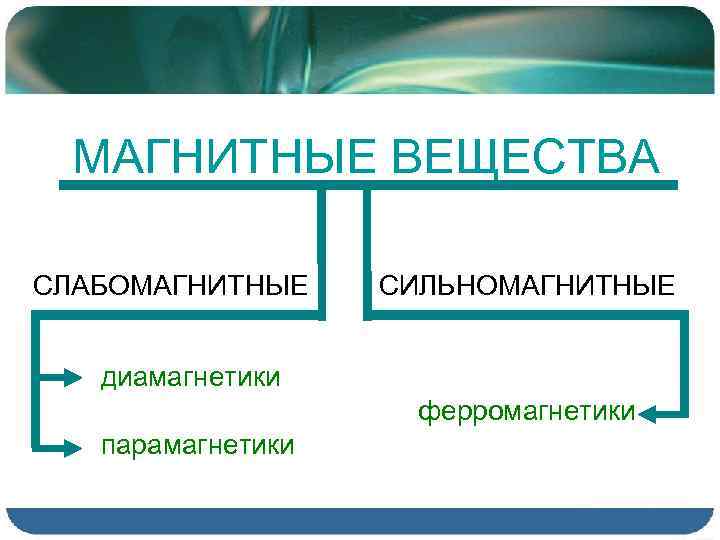 МАГНИТНЫЕ ВЕЩЕСТВА

СЛАБОМАГНИТНЫЕ

СИЛЬНОМАГНИТНЫЕ

диамагнетики

парамагнетики

ферромагнетики